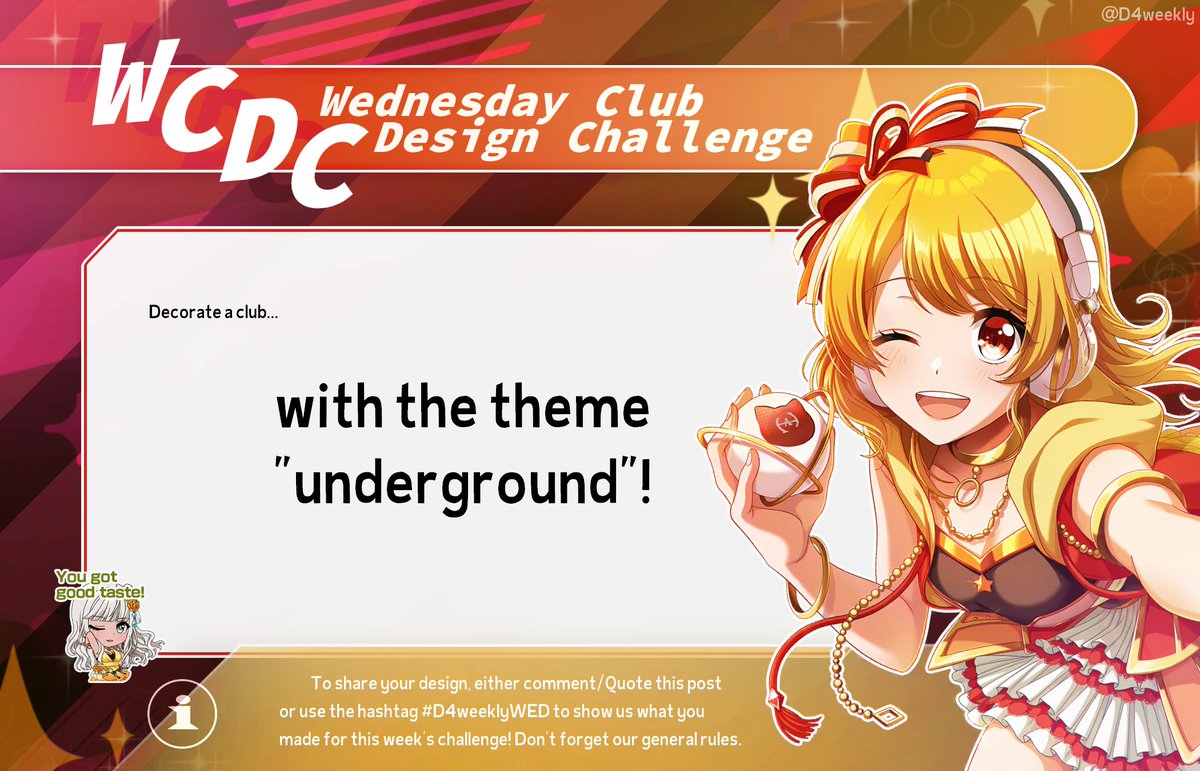 @D4weekly

WCDC

Wednesday Club Design Challenge

Decorate a club...

with the theme "underground"!

You got good taste!

To share your design, either comment/Quote this post or use the hashtag #D4weeklyWED to show us what you made for this week's challenge! Don't forget our general rules.